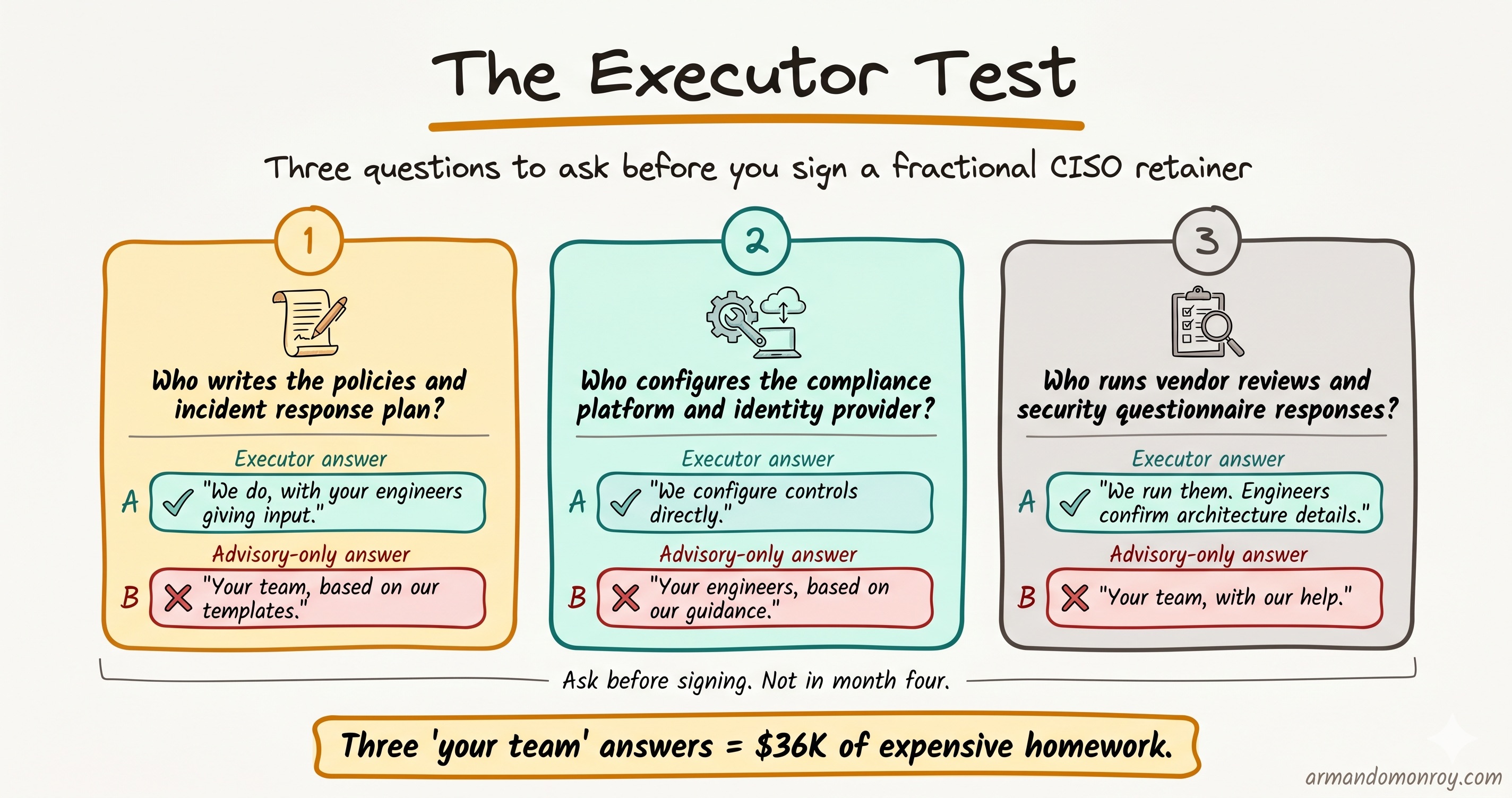 The Executor Test

Three questions to ask before you sign a fractional CISO retainer

1

Who writes the policies and incident response plan?

Executor answer

A "We do, with your engineers giving input."

Advisory-only answer

B "Your team, based on our templates."

2

Who configures the compliance platform and identity provider?

Executor answer

A "We configure controls directly."

Advisory-only answer

B "Your engineers, based on our guidance."

3

Who runs vendor reviews and security questionnaire responses?

Executor answer

A "We run them. Engineers confirm architecture details."

Advisory-only answer

B "Your team, with our help."

Ask before signing. Not in month four.

Three 'your team' answers = \$36K of expensive homework.

armandomonroy.com